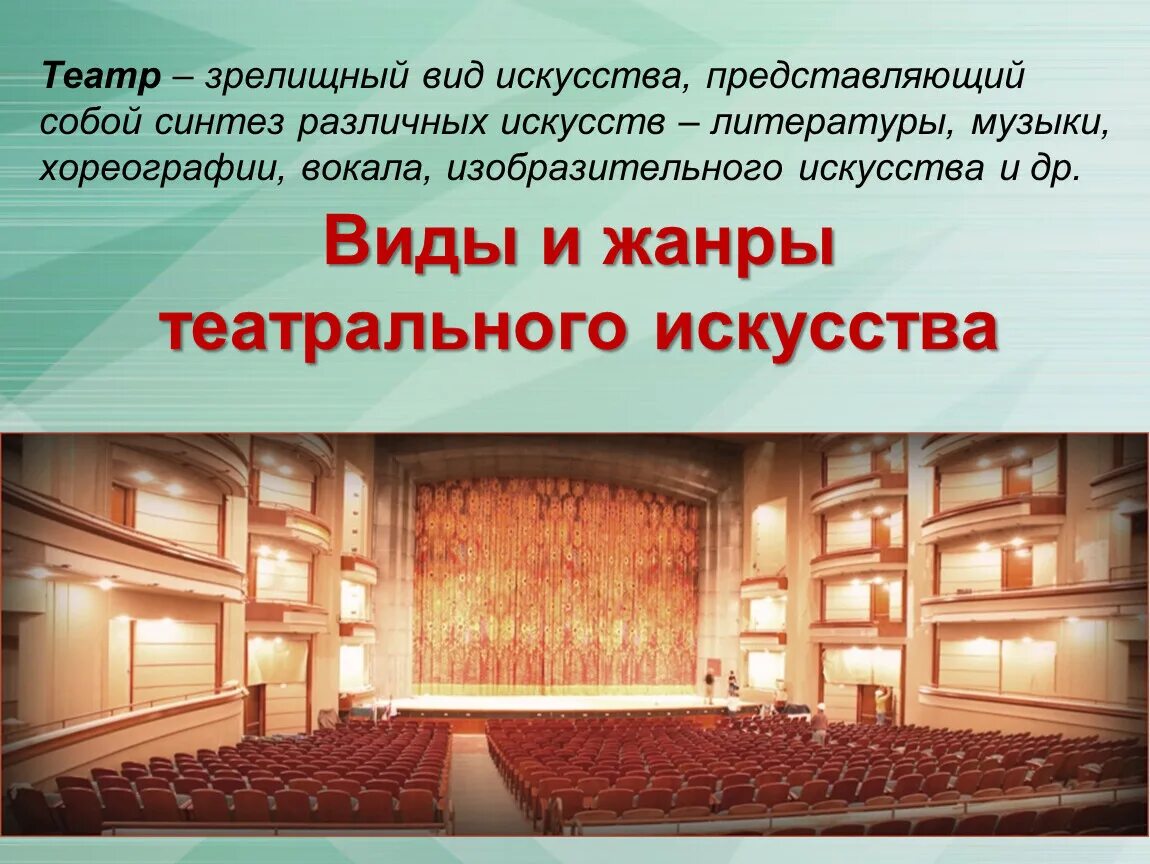 Театр – зрелищный вид искусства, представляющий собой синтез различных искусств – литературы, музыки, хореографии, вокала, изобразительного искусства и др.

Виды и жанры театрального искусства